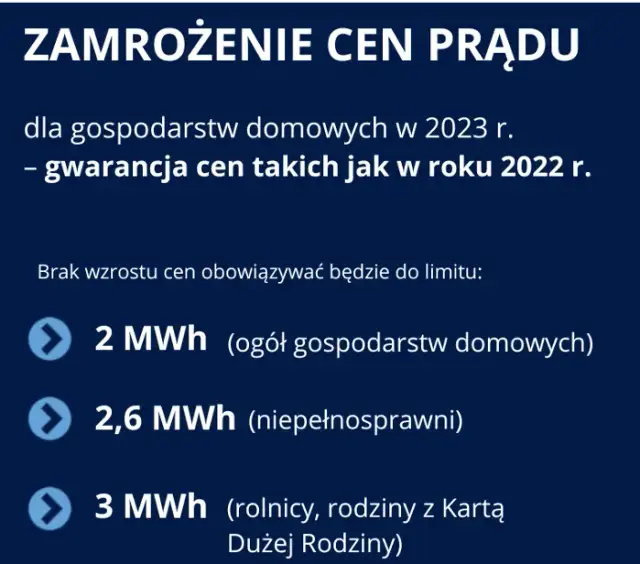 ZAMROŻENIE CEN PRĄDU

dla gospodarstw domowych w 2023 r.
– gwarancja cen takich jak w roku 2022 r.

Brak wzrostu cen obowiązywać będzie do limitu:

2 MWh (ogół gospodarstw domowych)

2,6 MWh (niepełnosprawni)

3 MWh (rolnicy, rodziny z Kartą Dużej Rodziny)